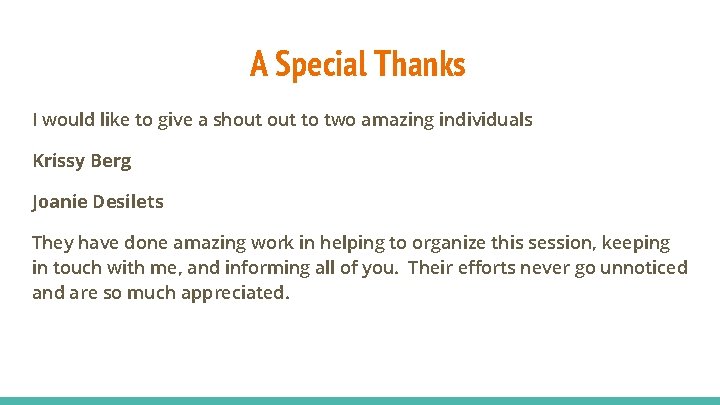 A Special Thanks

I would like to give a shout out to two amazing individuals

Krissy Berg

Joanie Desilets

They have done amazing work in helping to organize this session, keeping in touch with me, and informing all of you. Their efforts never go unnoticed and are so much appreciated.